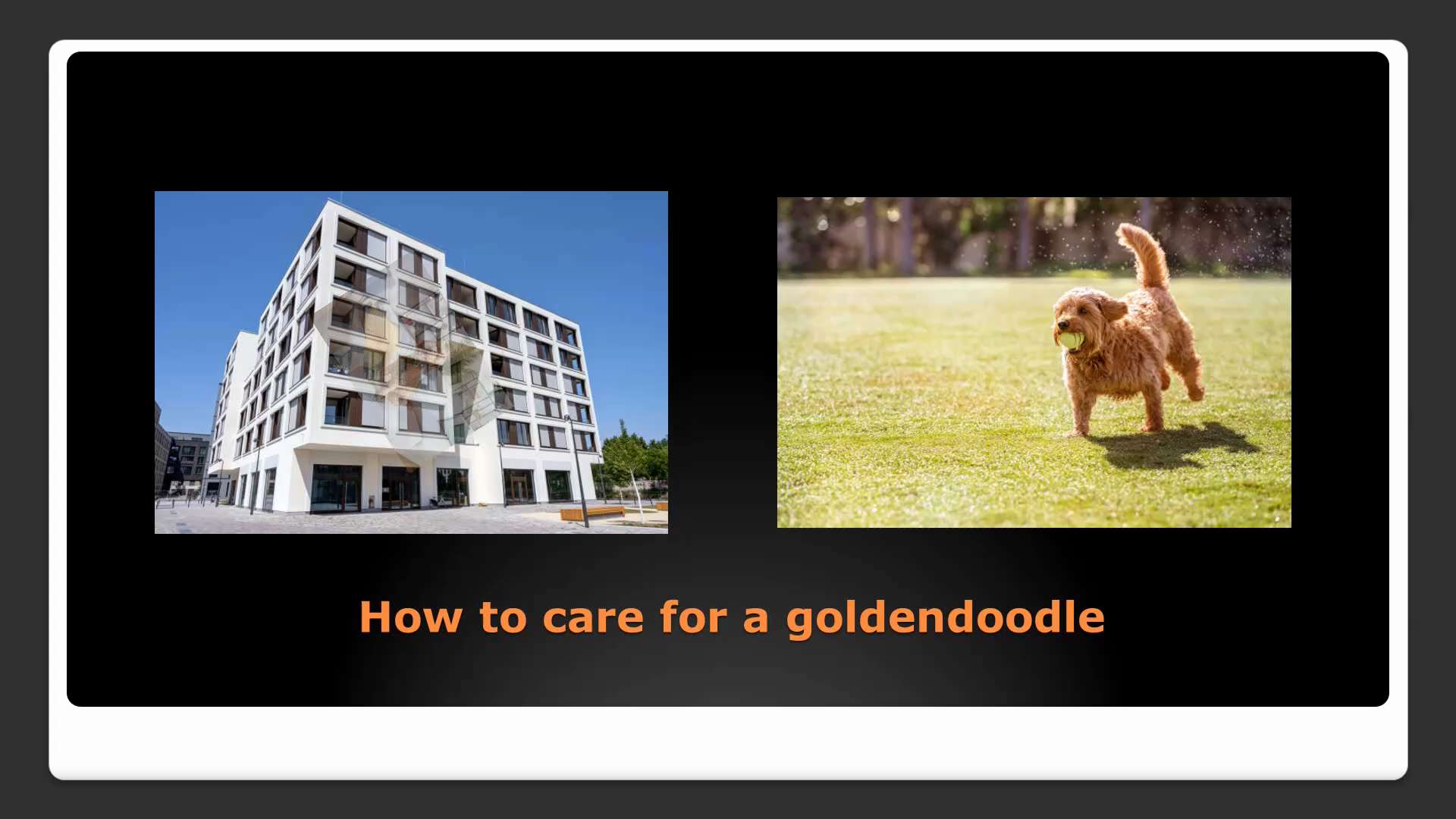 How to care for a goldendoodle